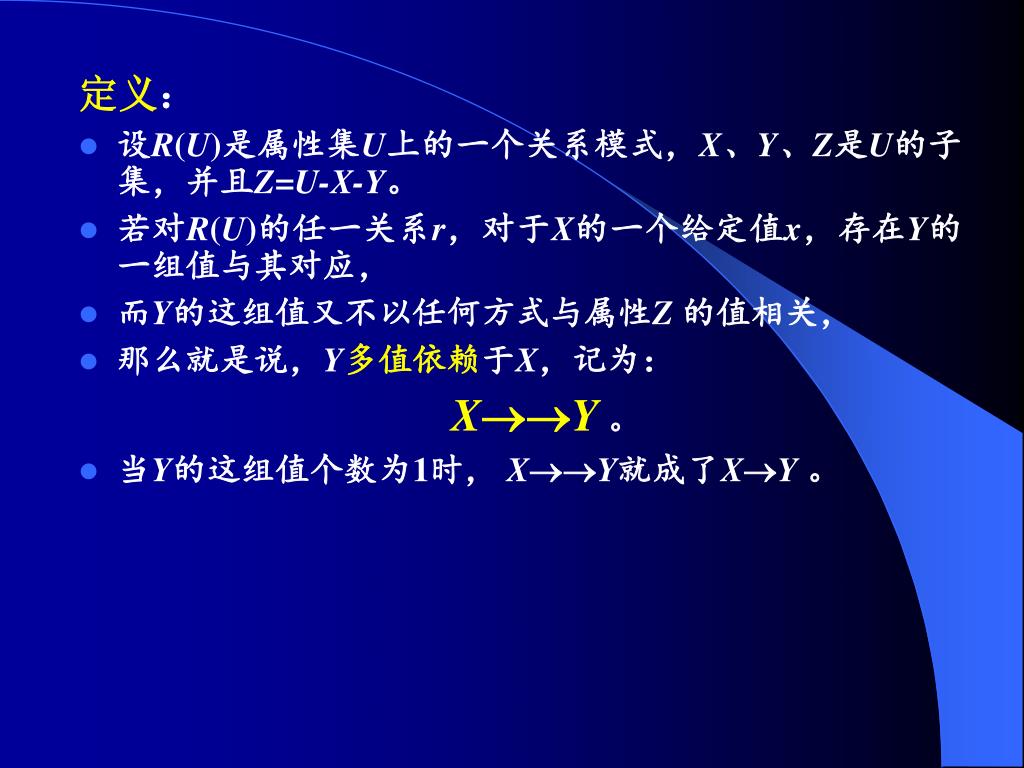 定义：

- 设$R(U)$是属性集$U$上的一个关系模式，$X$、$Y$、$Z$是$U$的子集，并且$Z=U-X-Y$。
- 若对$R(U)$的任一关系$r$，对于$X$的一个给定值$x$，存在$Y$的一组值与其对应，
- 而$Y$的这组值又不以任何方式与属性$Z$ 的值相关，
- 那么就是说，$Y$多值依赖于$X$，记为：

$X \rightarrow\rightarrow Y$ 。

- 当$Y$的这组值个数为1时， $X \rightarrow\rightarrow Y$就成了$X \rightarrow Y$ 。